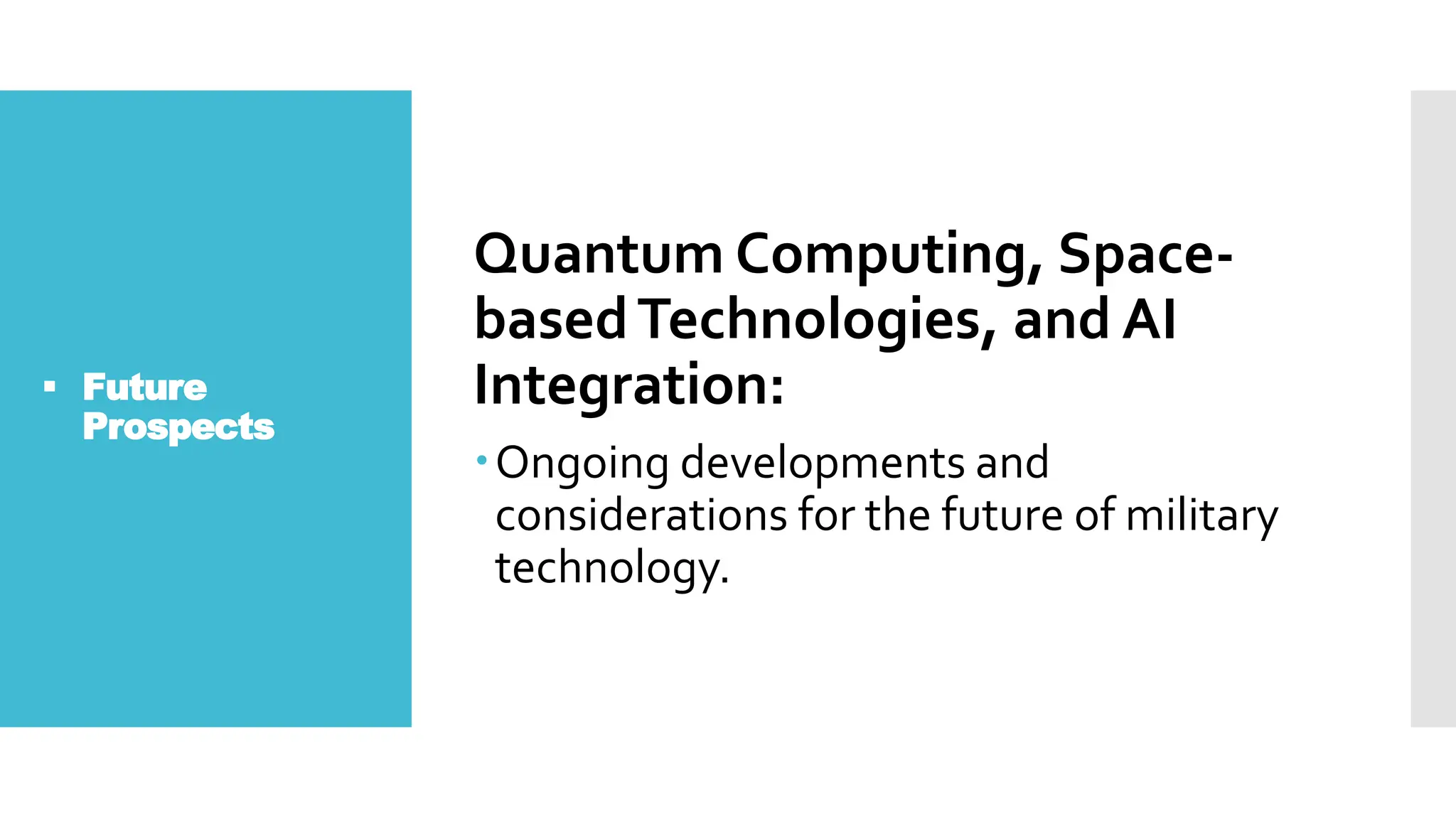 ▪ Future Prospects

Quantum Computing, Space-based Technologies, and AI Integration:

• Ongoing developments and considerations for the future of military technology.